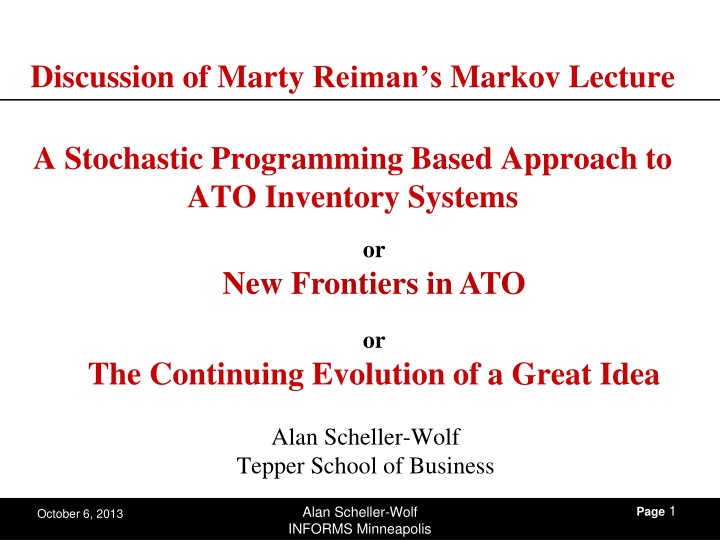 Discussion of Marty Reiman's Markov Lecture

A Stochastic Programming Based Approach to ATO Inventory Systems

or

New Frontiers in ATO

or

The Continuing Evolution of a Great Idea

Alan Scheller-Wolf
Tepper School of Business

October 6, 2013

Alan Scheller-Wolf
INFORMS Minneapolis

Page 1